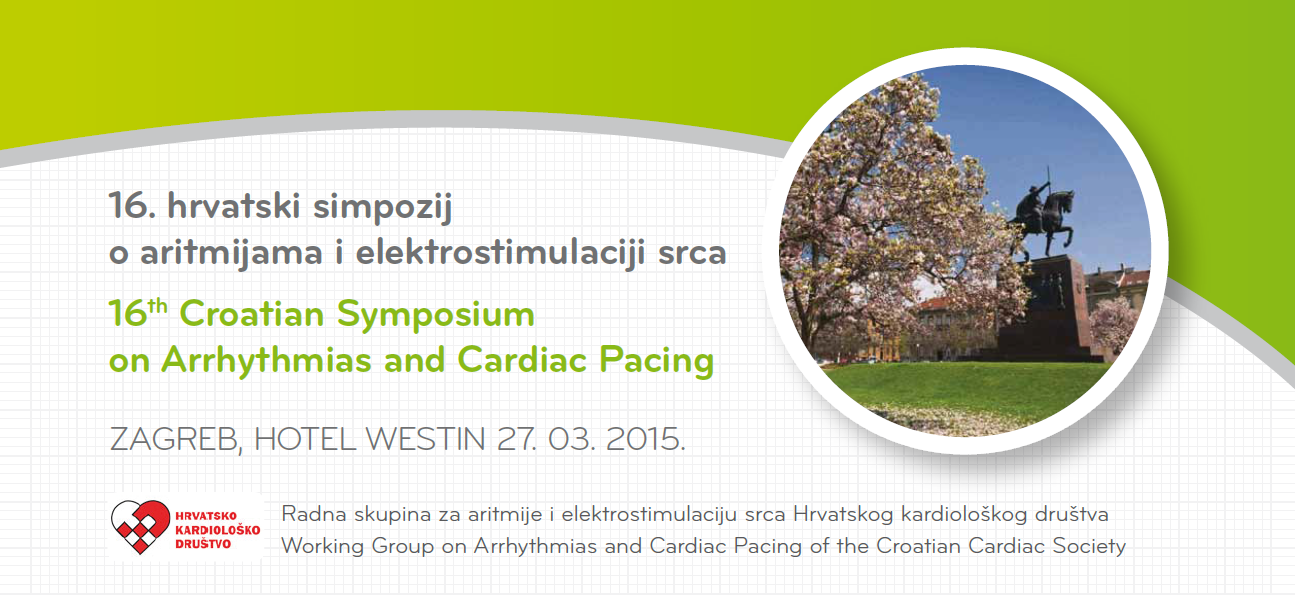 16. hrvatski simpozij o aritmijama i elektrostimulaciji srca

16$^{th}$ Croatian Symposium on Arrhythmias and Cardiac Pacing

ZAGREB, HOTEL WESTIN 27. 03. 2015.

HRVATSKO KARDIOLOŠKO DRUŠTVO

Radna skupina za aritmije i elektrostimulaciju srca Hrvatskog kardiološkog društva
Working Group on Arrhythmias and Cardiac Pacing of the Croatian Cardiac Society